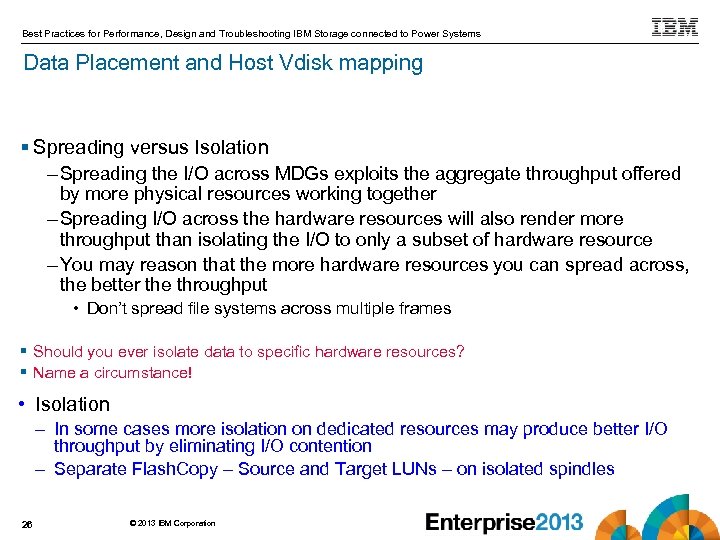 Best Practices for Performance, Design and Troubleshooting IBM Storage connected to Power Systems

IBM

Data Placement and Host Vdisk mapping

▪ Spreading versus Isolation

– Spreading the I/O across MDGs exploits the aggregate throughput offered by more physical resources working together

– Spreading I/O across the hardware resources will also render more throughput than isolating the I/O to only a subset of hardware resource

– You may reason that the more hardware resources you can spread across, the better the throughput

• Don't spread file systems across multiple frames

▪ Should you ever isolate data to specific hardware resources?

▪ Name a circumstance!

• Isolation

– In some cases more isolation on dedicated resources may produce better I/O throughput by eliminating I/O contention

– Separate FlashCopy – Source and Target LUNs – on isolated spindles

26

© 2013 IBM Corporation

Enterprise2013